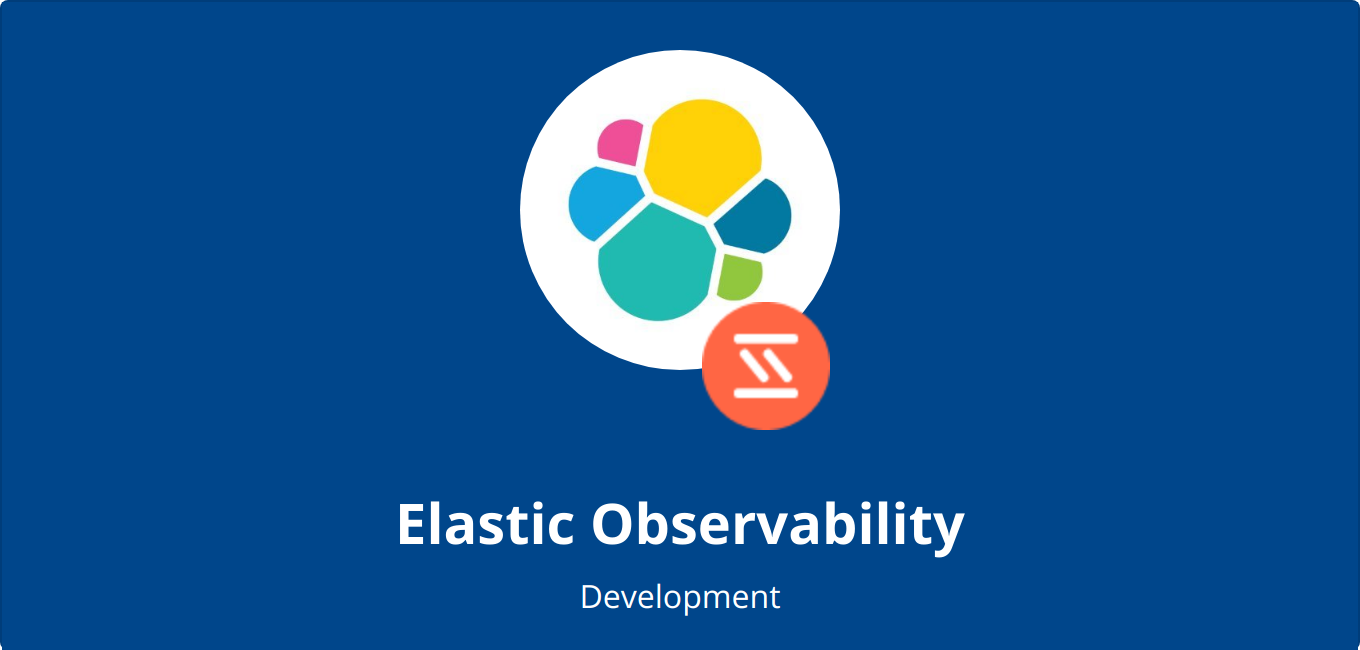 Elastic Observability

Development